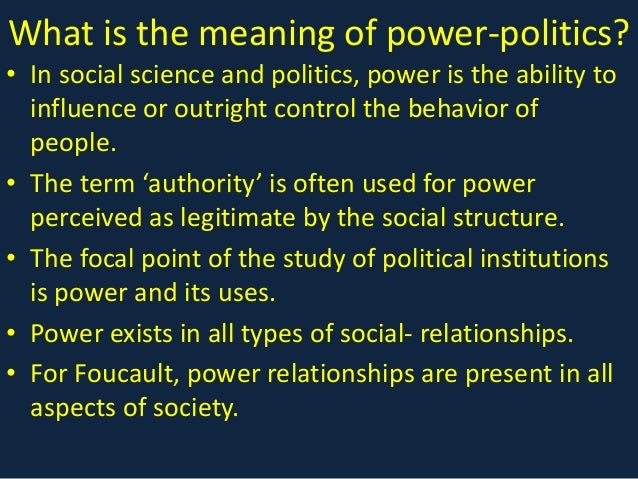 What is the meaning of power-politics?

• In social science and politics, power is the ability to influence or outright control the behavior of people.

• The term ‘authority’ is often used for power perceived as legitimate by the social structure.

• The focal point of the study of political institutions is power and its uses.

• Power exists in all types of social- relationships.

• For Foucault, power relationships are present in all aspects of society.